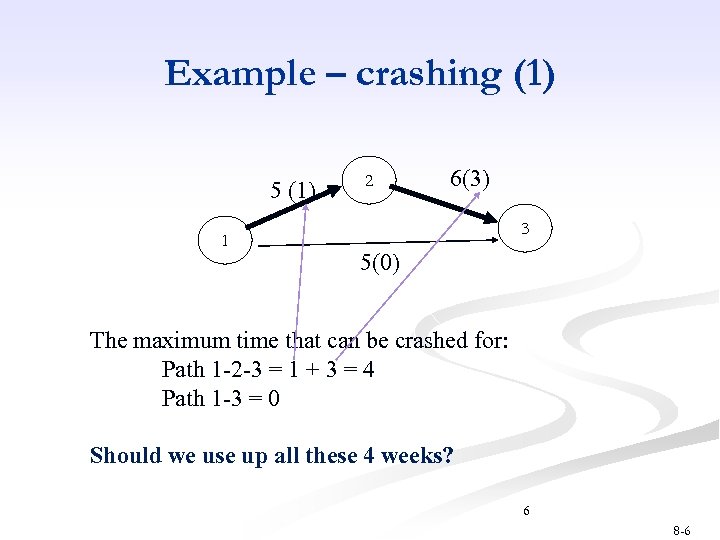 Example – crashing (1)

5 (1)

2

6(3)

1

3

5(0)

The maximum time that can be crashed for:
Path 1-2-3 = 1 + 3 = 4
Path 1-3 = 0

Should we use up all these 4 weeks?

6

8-6